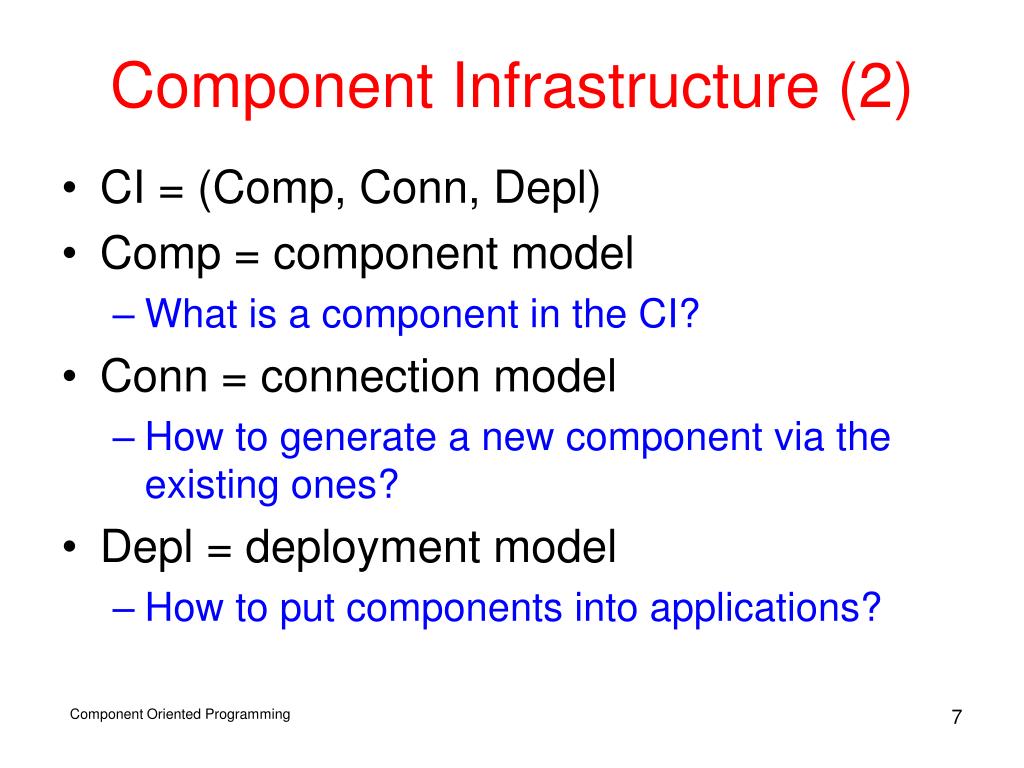 Component Infrastructure (2)

• CI = (Comp, Conn, Depl)
• Comp = component model
  – What is a component in the CI?
• Conn = connection model
  – How to generate a new component via the existing ones?
• Depl = deployment model
  – How to put components into applications?

Component Oriented Programming

7